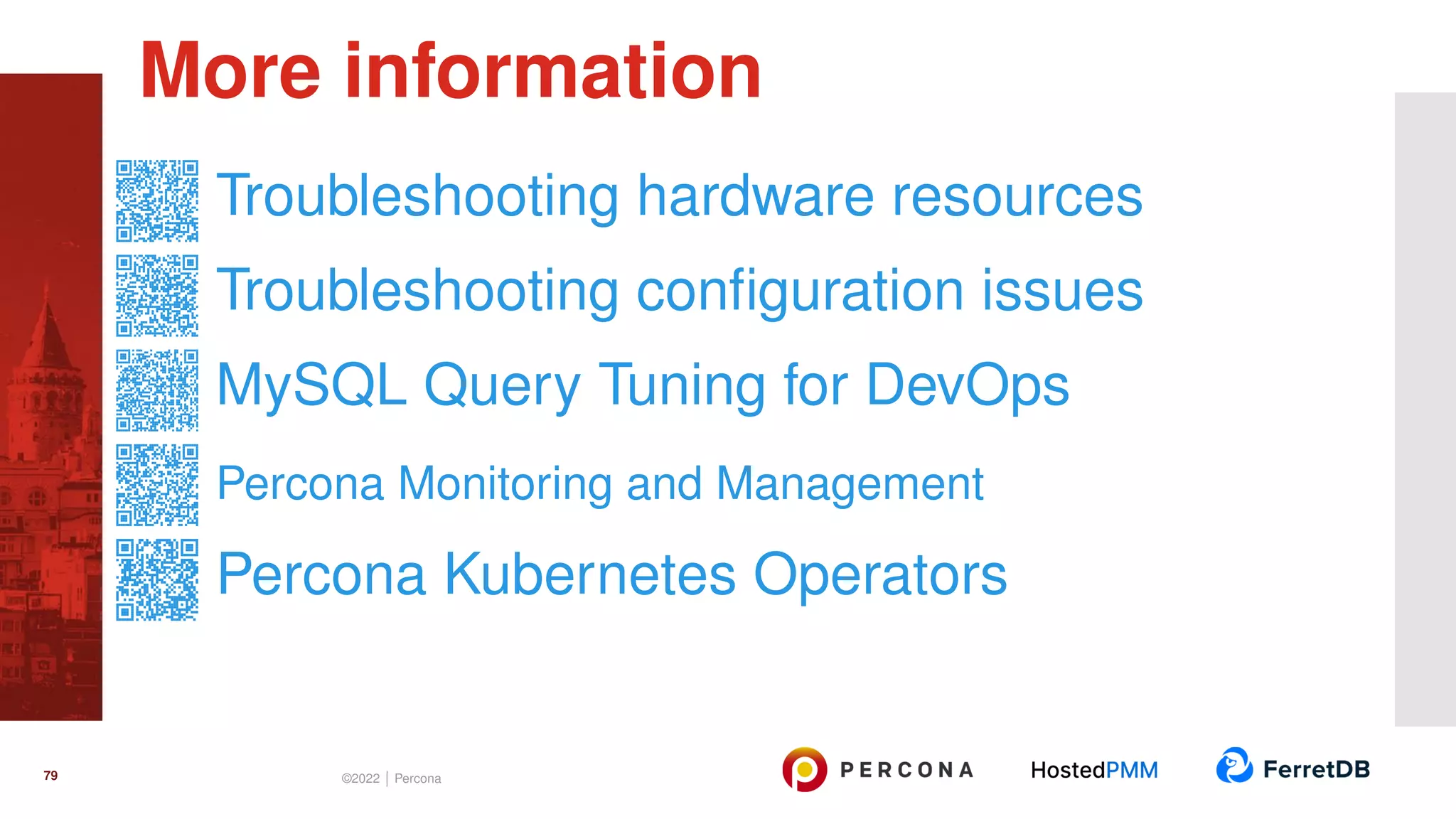 More information

Troubleshooting hardware resources

Troubleshooting configuration issues

MySQL Query Tuning for DevOps

Percona Monitoring and Management

Percona Kubernetes Operators

79

©2022 | Percona

PERCONA HostedPMM FerretDB